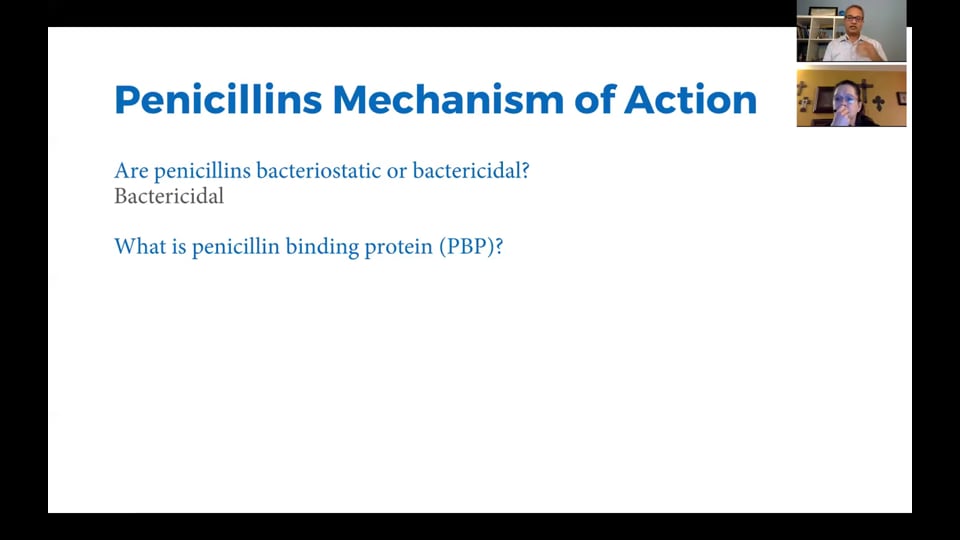 Penicillins Mechanism of Action

Are penicillins bacteriostatic or bactericidal?
Bactericidal

What is penicillin binding protein (PBP)?